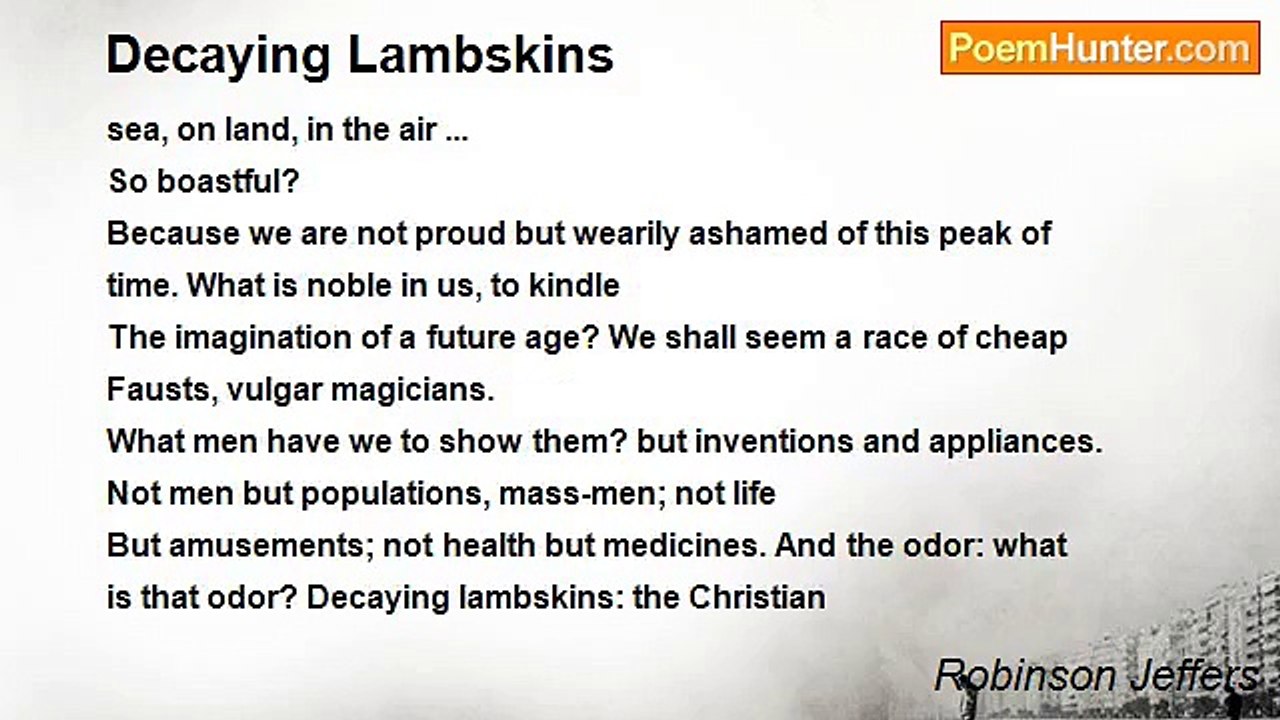 Decaying Lambskins

PoemHunter.com

sea, on land, in the air ...
So boastful?
Because we are not proud but wearily ashamed of this peak of
time. What is noble in us, to kindle
The imagination of a future age? We shall seem a race of cheap
Fausts, vulgar magicians.
What men have we to show them? but inventions and appliances.
Not men but populations, mass-men; not life
But amusements; not health but medicines. And the odor: what
is that odor? Decaying lambskins: the Christian

Robinson Jeffers